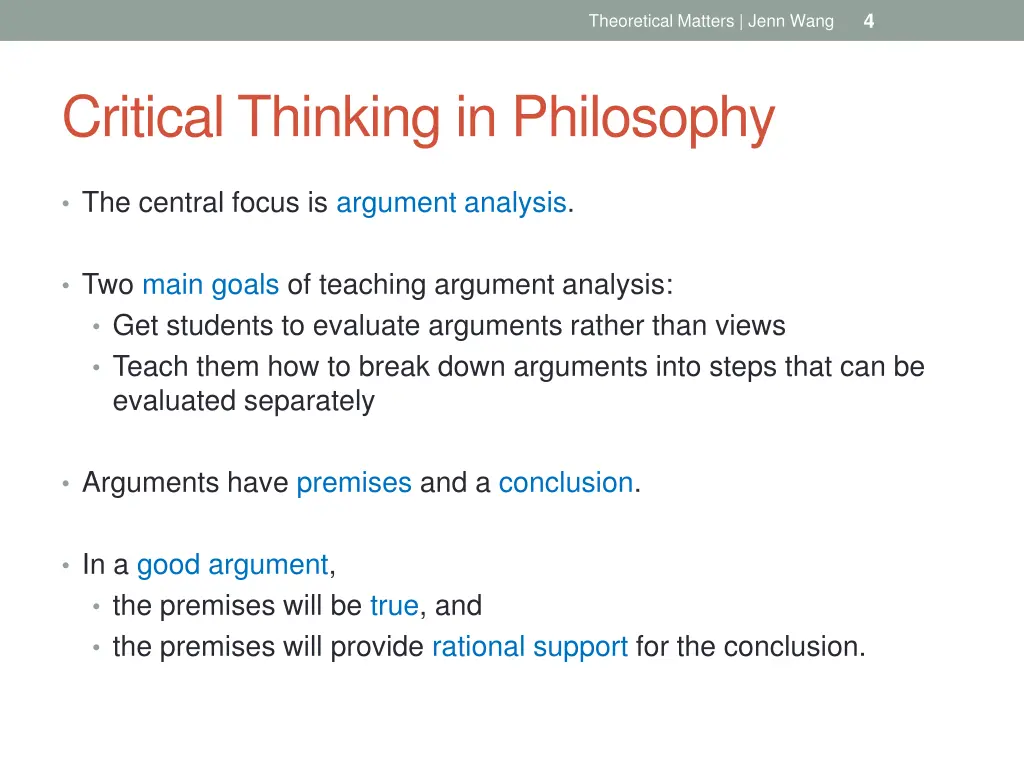 Theoretical Matters | Jenn Wang 4

Critical Thinking in Philosophy

• The central focus is argument analysis.

• Two main goals of teaching argument analysis:
  • Get students to evaluate arguments rather than views
  • Teach them how to break down arguments into steps that can be evaluated separately

• Arguments have premises and a conclusion.

• In a good argument,
  • the premises will be true, and
  • the premises will provide rational support for the conclusion.